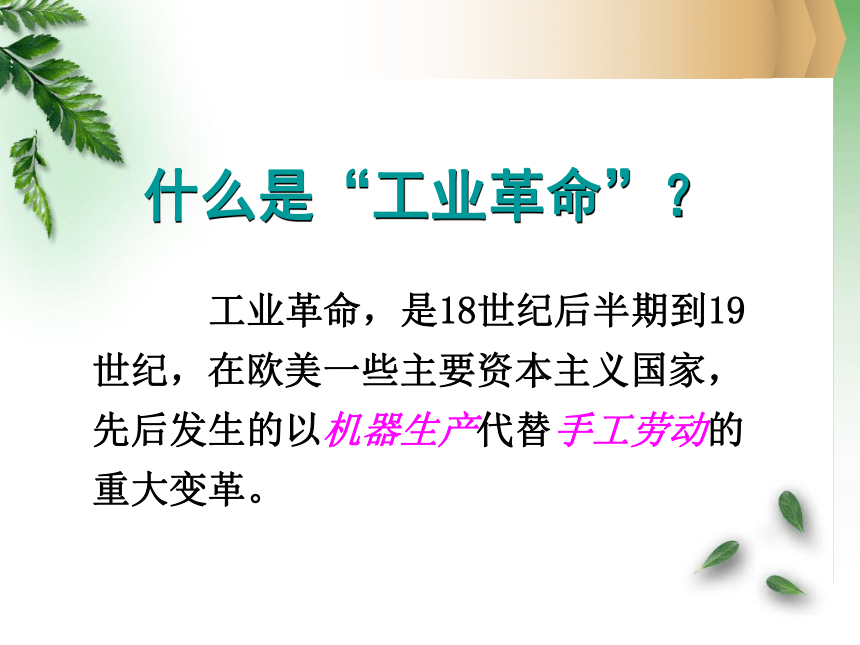 什么是“工业革命”？

工业革命，是18世纪后半期到19世纪，在欧美一些主要资本主义国家，先后发生的以机器生产代替手工劳动的重大变革。